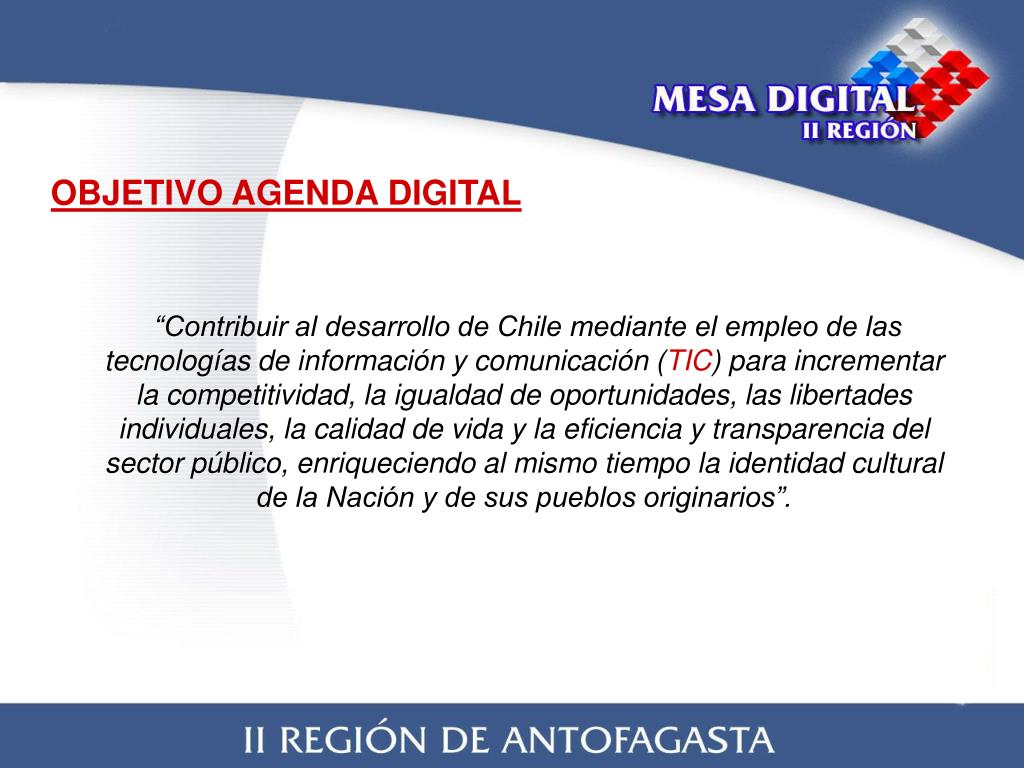 MESA DIGITAL
II REGIÓN

OBJETIVO AGENDA DIGITAL

“Contribuir al desarrollo de Chile mediante el empleo de las tecnologías de información y comunicación (TIC) para incrementar la competitividad, la igualdad de oportunidades, las libertades individuales, la calidad de vida y la eficiencia y transparencia del sector público, enriqueciendo al mismo tiempo la identidad cultural de la Nación y de sus pueblos originarios”.

II REGIÓN DE ANTOFAGASTA